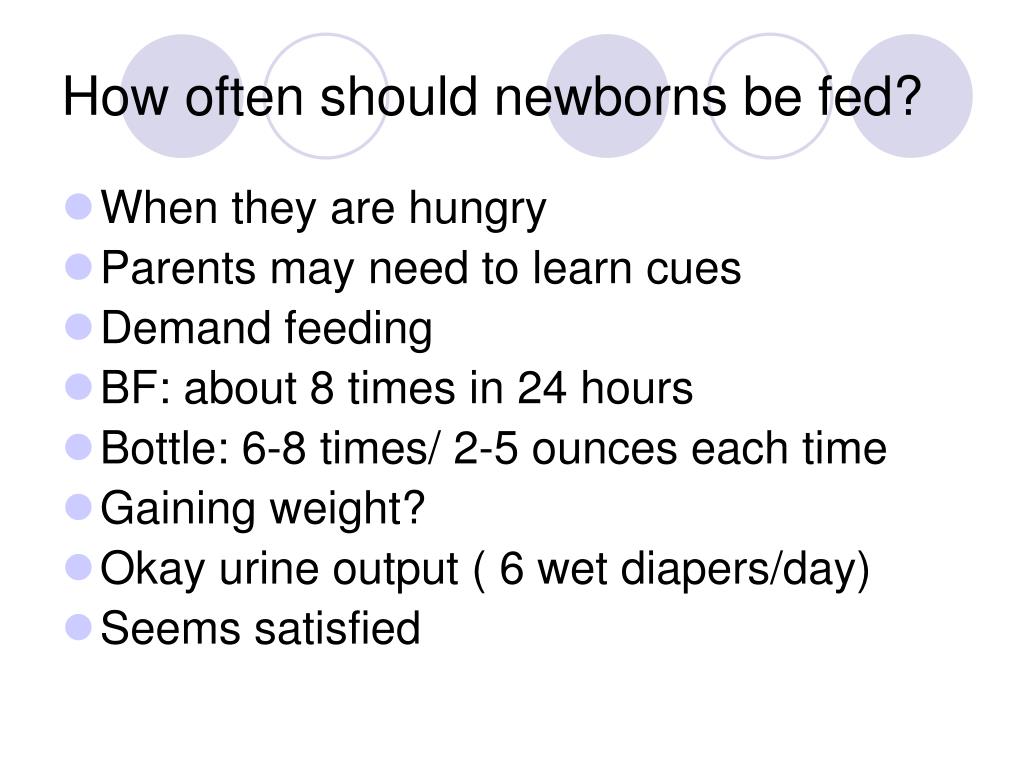 How often should newborns be fed?

- When they are hungry
- Parents may need to learn cues
- Demand feeding
- BF: about 8 times in 24 hours
- Bottle: 6-8 times/ 2-5 ounces each time
- Gaining weight?
- Okay urine output ( 6 wet diapers/day)
- Seems satisfied